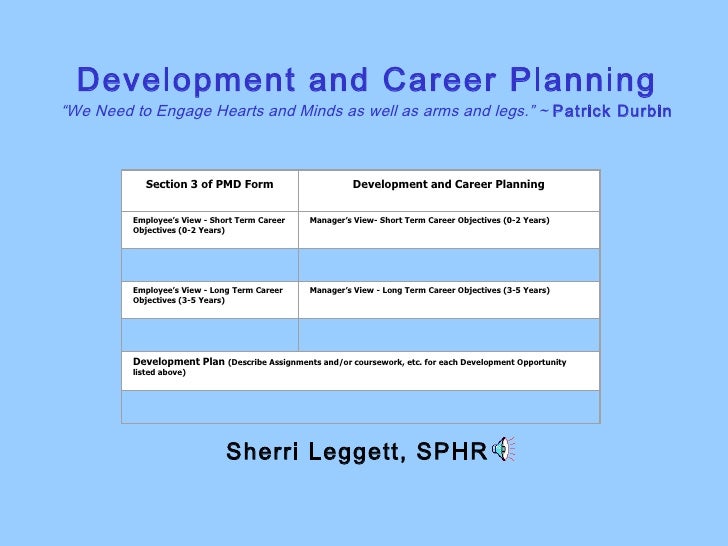 Development and Career Planning

"We Need to Engage Hearts and Minds as well as arms and legs." ~ Patrick Durbin

| Section 3 of PMD Form | Development and Career Planning |
|---|---|
| Employee's View - Short Term Career Objectives (0-2 Years) | Manager's View- Short Term Career Objectives (0-2 Years) |
| | |
| Employee's View - Long Term Career Objectives (3-5 Years) | Manager's View - Long Term Career Objectives (3-5 Years) |
| | |
| Development Plan (Describe Assignments and/or coursework, etc. for each Development Opportunity listed above) | |
| | |

Sherri Leggett, SPHR